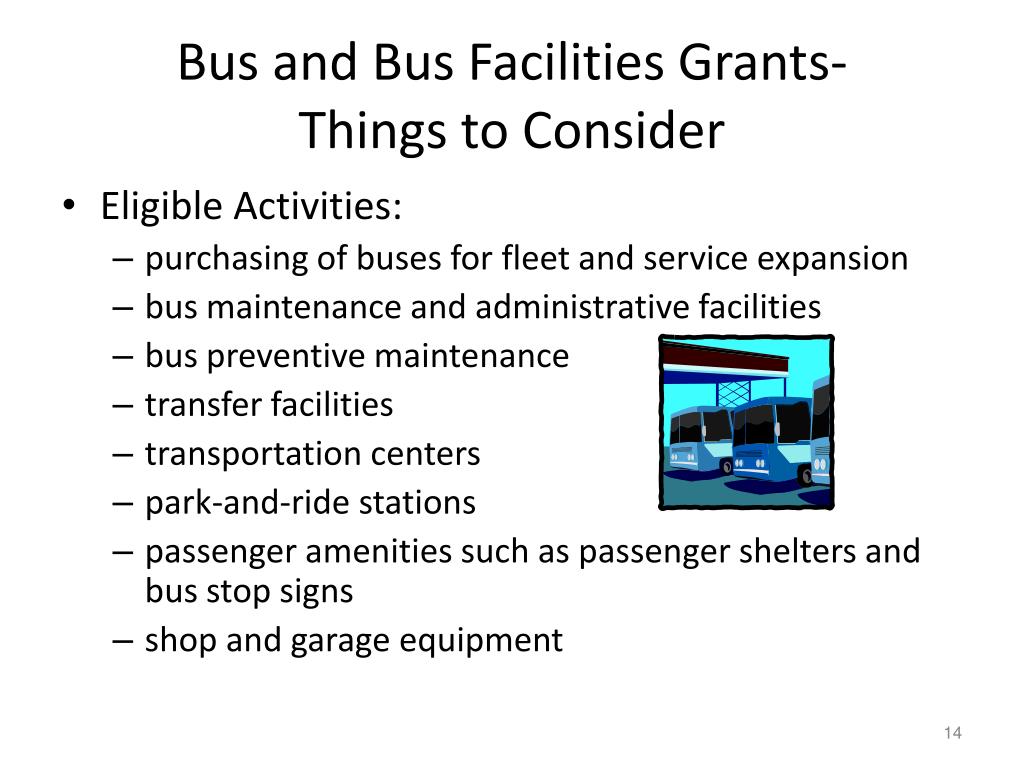 Bus and Bus Facilities Grants-
Things to Consider

• Eligible Activities:
– purchasing of buses for fleet and service expansion
– bus maintenance and administrative facilities
– bus preventive maintenance
– transfer facilities
– transportation centers
– park-and-ride stations
– passenger amenities such as passenger shelters and bus stop signs
– shop and garage equipment

14